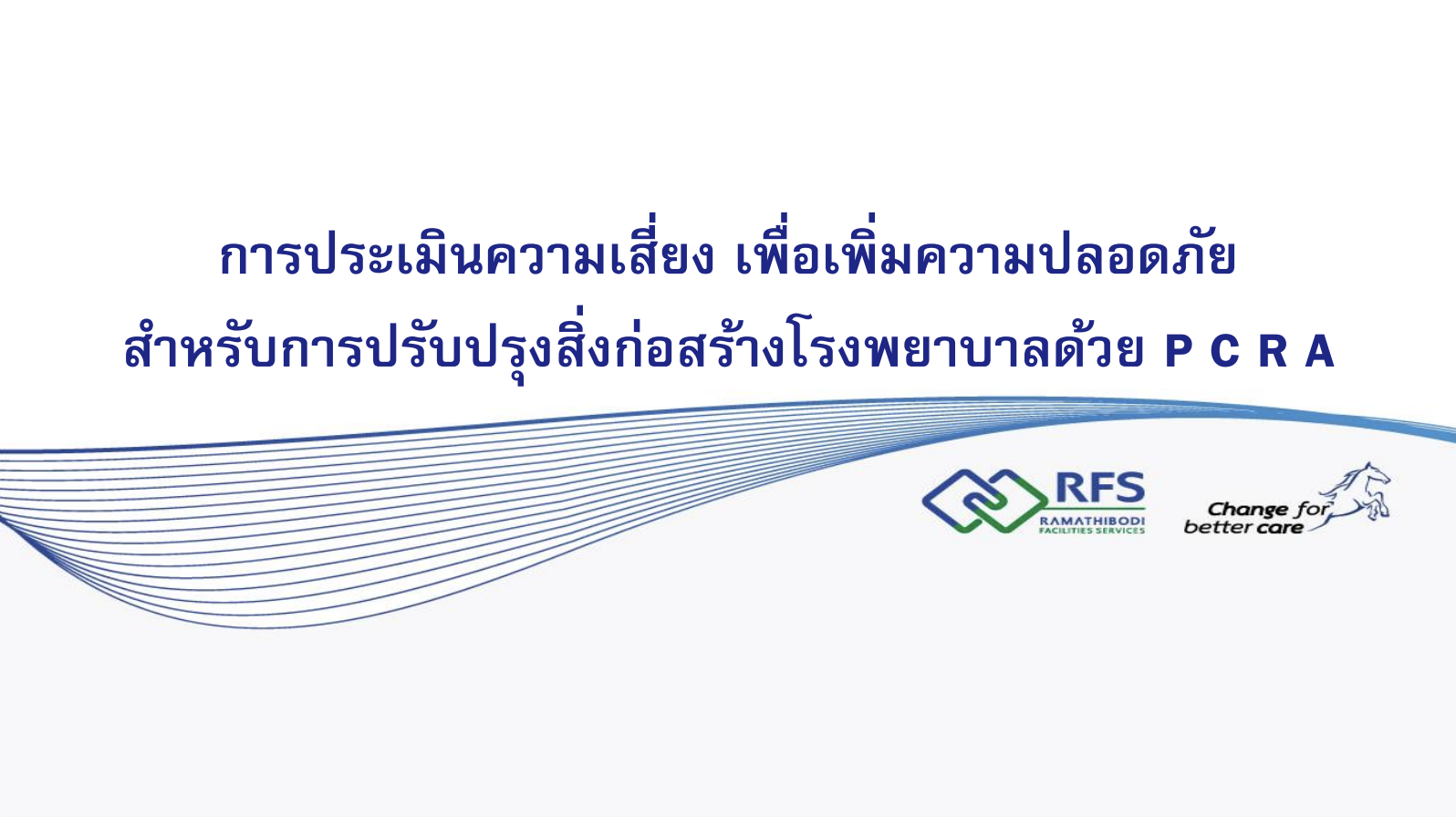 การประเมินความเสี่ยง เพื่อเพิ่มความปลอดภัย
สำหรับการปรับปรุงสิ่งก่อสร้างโรงพยาบาลด้วย P C R A

RFS
RAMATHIBODI FACILITIES SERVICES

Change for better care